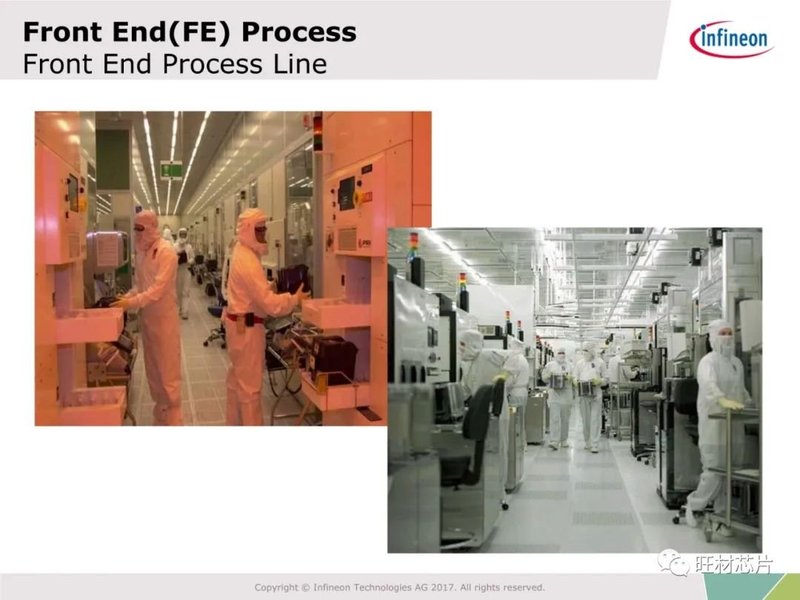 Front End(FE) Process
Front End Process Line

infineon

旺材芯片

Copyright © Infineon Technologies AG 2017. All rights reserved.